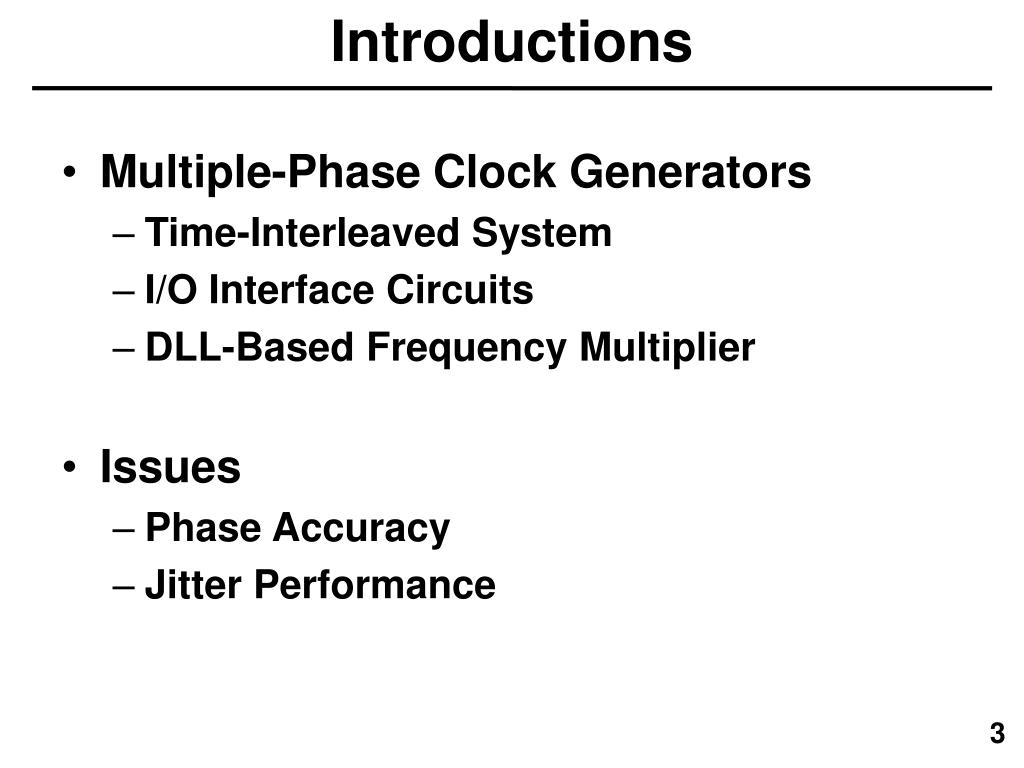 Introductions

• Multiple-Phase Clock Generators
– Time-Interleaved System
– I/O Interface Circuits
– DLL-Based Frequency Multiplier

• Issues
– Phase Accuracy
– Jitter Performance

3